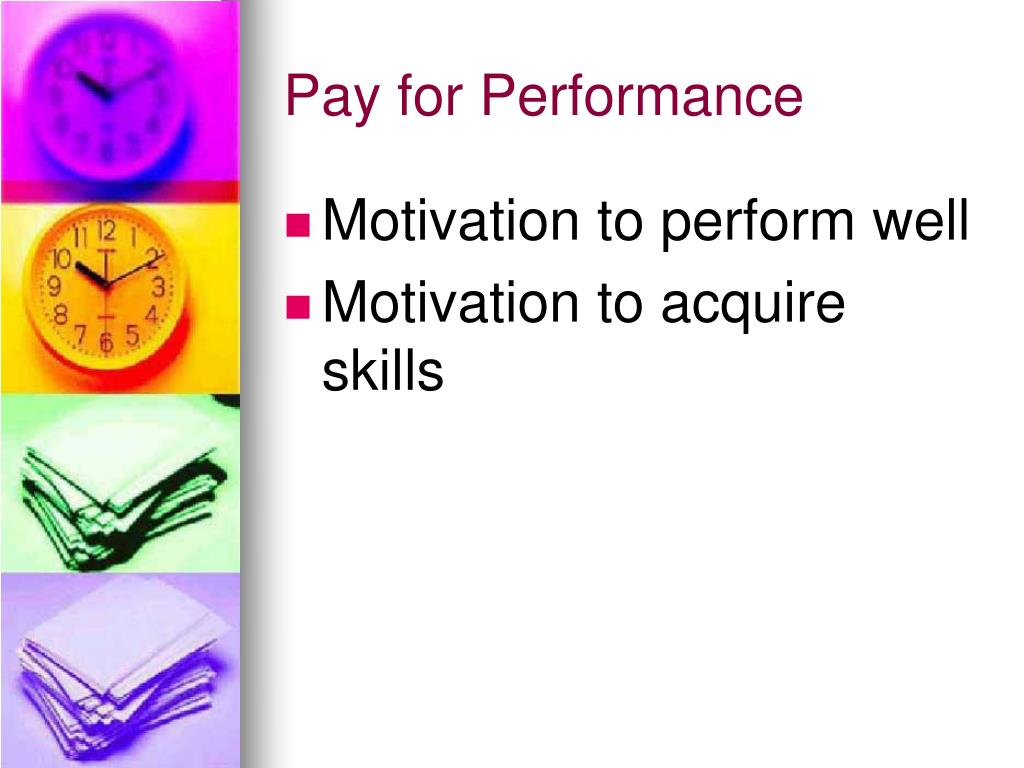 Pay for Performance

- Motivation to perform well
- Motivation to acquire skills